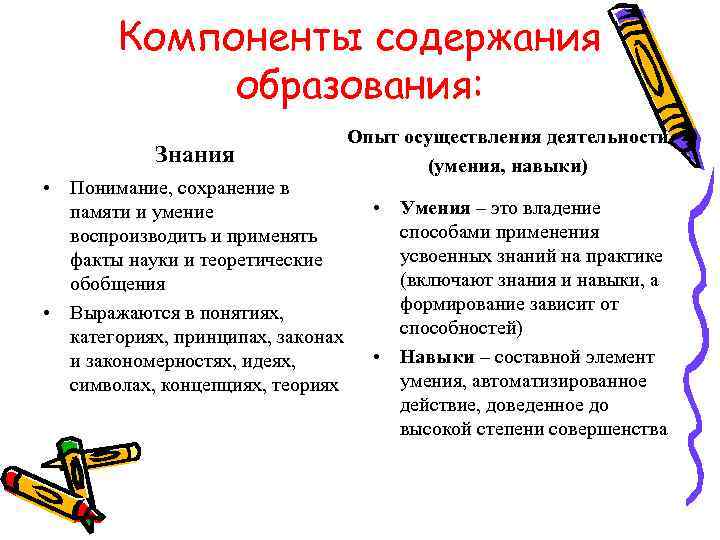 Компоненты содержания образования:

Знания

• Понимание, сохранение в памяти и умение воспроизводить и применять факты науки и теоретические обобщения

• Выражаются в понятиях, категориях, принципах, законах и закономерностях, идеях, символах, концепциях, теориях

Опыт осуществления деятельности (умения, навыки)

• Умения – это владение способами применения усвоенных знаний на практике (включают знания и навыки, а формирование зависит от способностей)

• Навыки – составной элемент умения, автоматизированное действие, доведенное до высокой степени совершенства